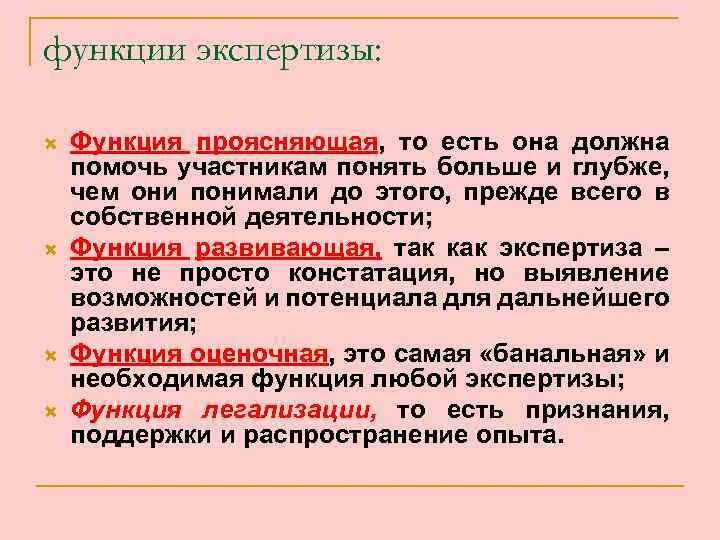 функции экспертизы:

Функция проясняющая, то есть она должна помочь участникам понять больше и глубже, чем они понимали до этого, прежде всего в собственной деятельности;

Функция развивающая, так как экспертиза – это не просто констатация, но выявление возможностей и потенциала для дальнейшего развития;

Функция оценочная, это самая «банальная» и необходимая функция любой экспертизы;

Функция легализации, то есть признания, поддержки и распространение опыта.